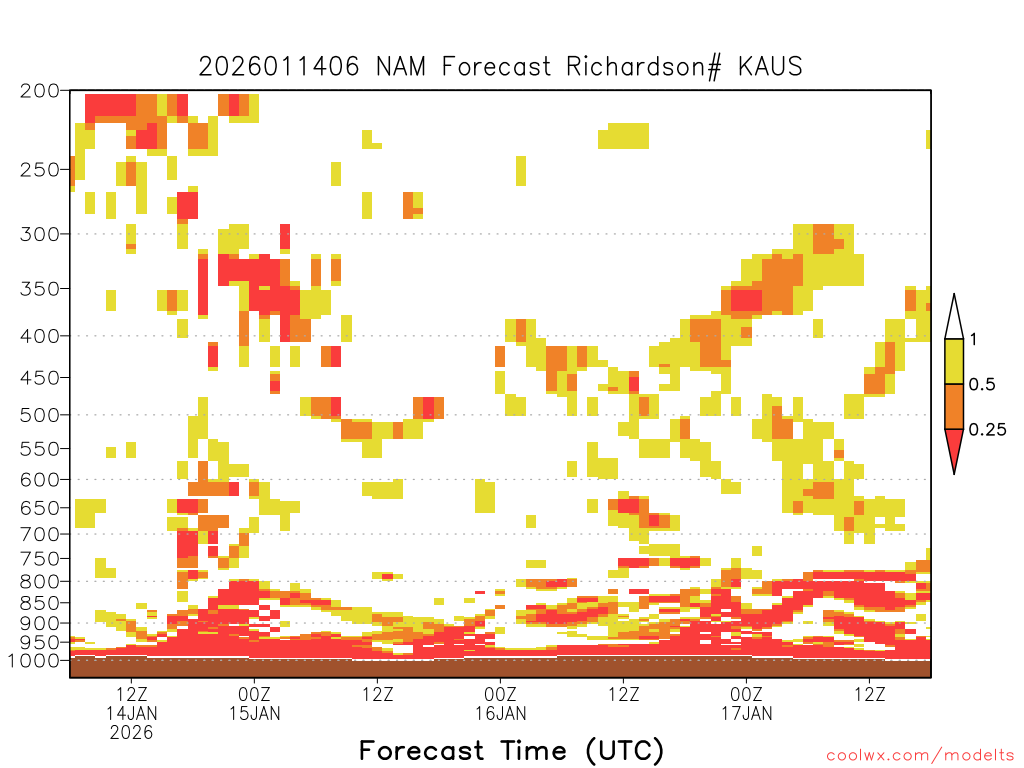 2026011406 NAM Forecast Richardson# KAUS

200
250
300
350
400
450
500
550
600
650
700
750
800
850
900
950
1000

1
0.5
0.25

12Z
14JAN
2026
00Z
15JAN
12Z
00Z
16JAN
12Z
00Z
17JAN
12Z

Forecast Time (UTC)

coolwx.com/modelts